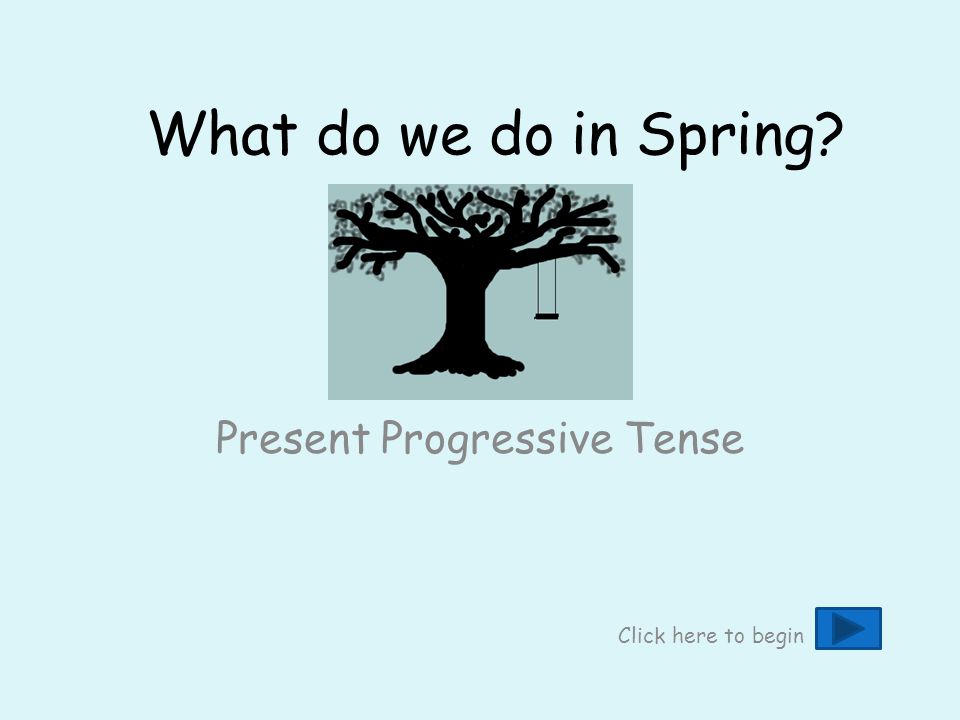 What do we do in Spring?

Present Progressive Tense

Click here to begin